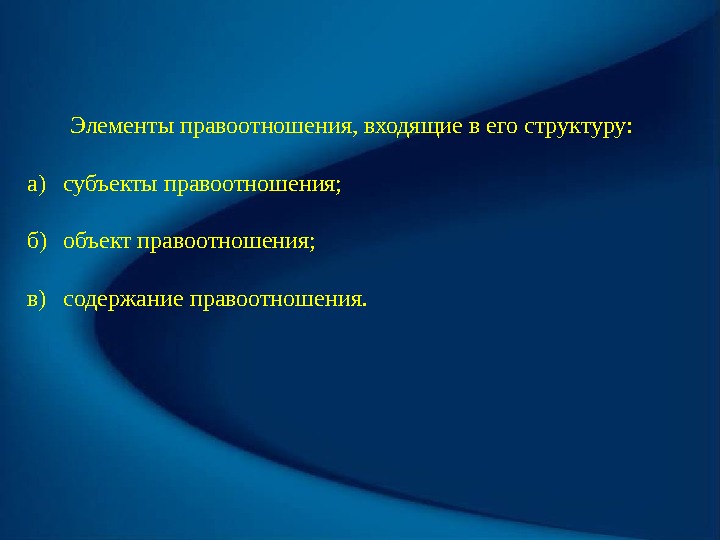 Элементы правоотношения, входящие в его структуру:

а) субъекты правоотношения;

б) объект правоотношения;

в) содержание правоотношения.